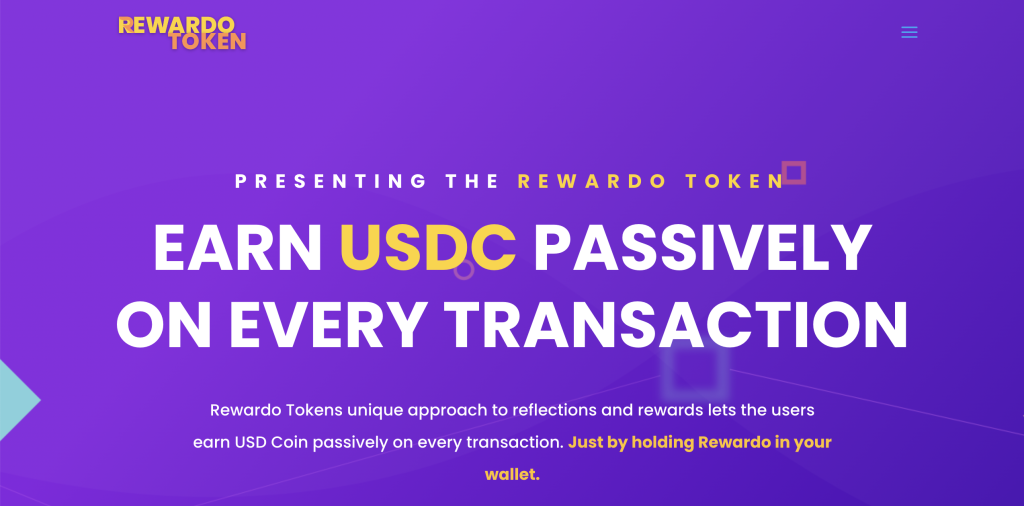 REWARDO TOKEN

PRESENTING THE REWARDO TOKEN

EARN USDC PASSIVELY ON EVERY TRANSACTION

Rewardo Tokens unique approach to reflections and rewards lets the users earn USD Coin passively on every transaction. Just by holding Rewardo in your wallet.